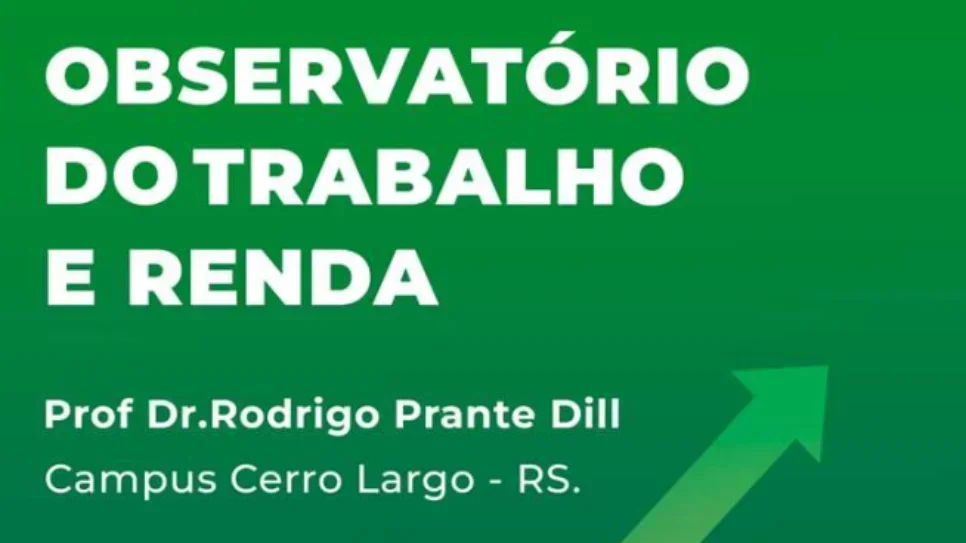 OBSERVATÓRIO DO TRABALHO E RENDA

Prof Dr.Rodrigo Prante Dill
Campus Cerro Largo - RS.